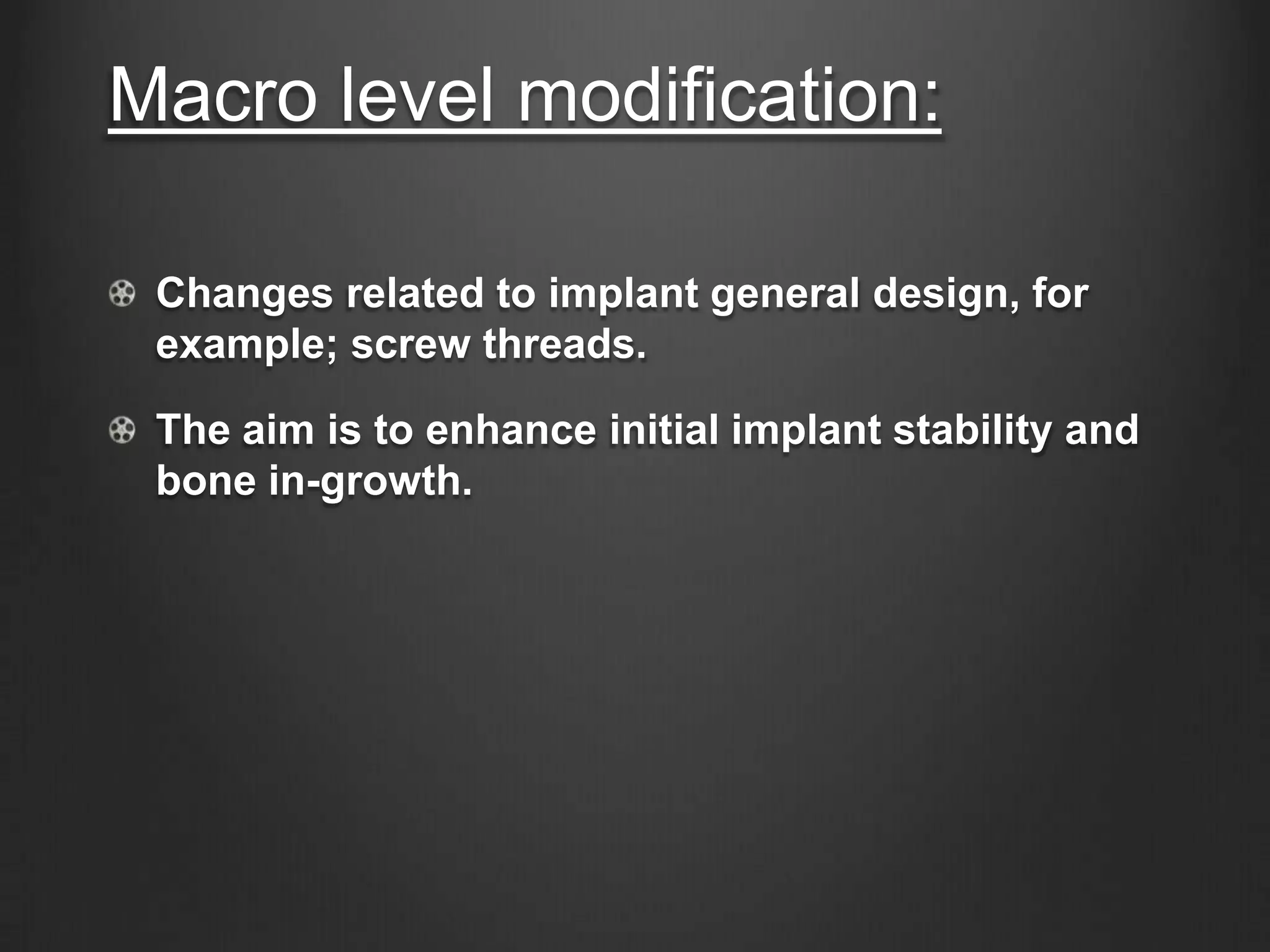 Macro level modification:

Changes related to implant general design, for example; screw threads.

The aim is to enhance initial implant stability and bone in-growth.